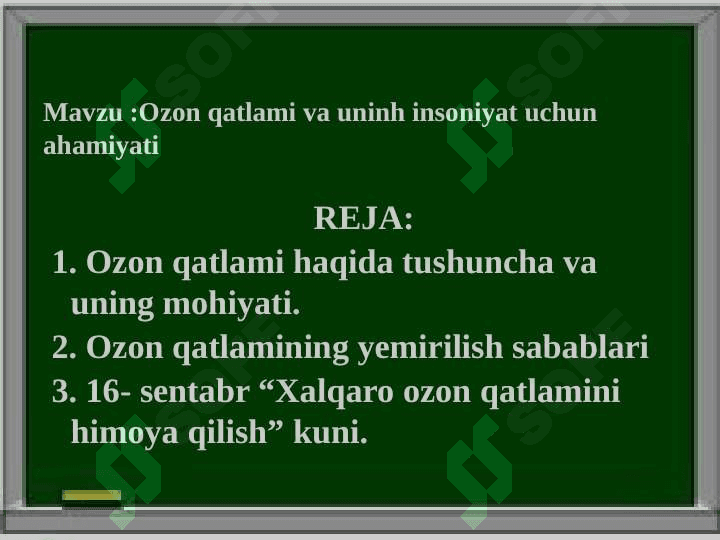 Mavzu :Ozon qatlami va uninh insoniyat uchun ahamiyati

REJA:

1. Ozon qatlami haqida tushuncha va uning mohiyati.
2. Ozon qatlamining yemirilish sabablari
3. 16- sentabr “Xalqaro ozon qatlamini himoya qilish” kuni.